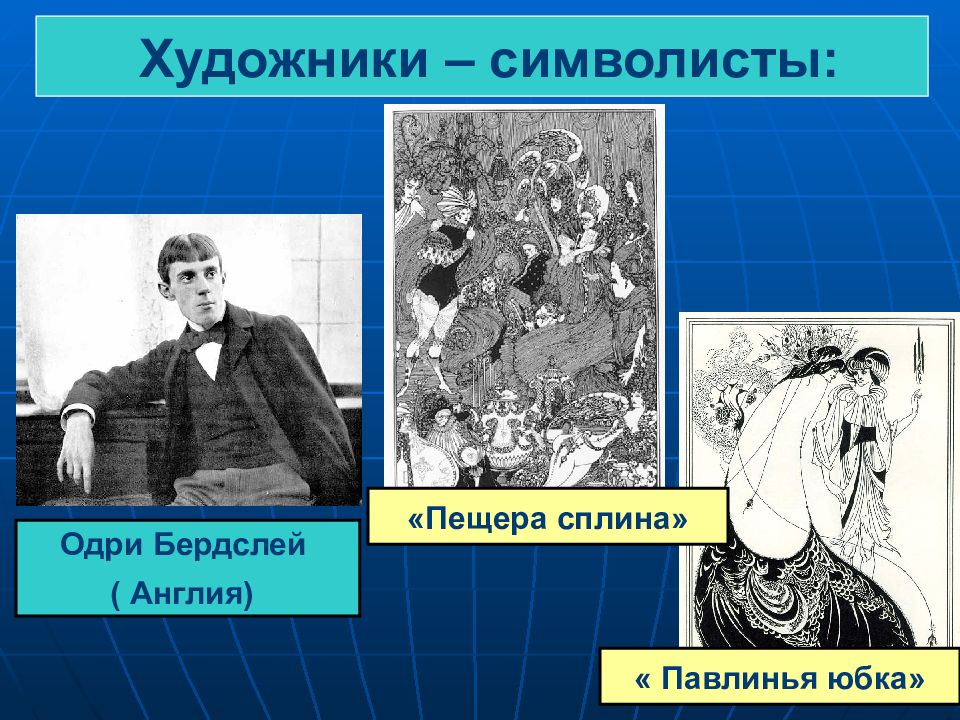 Художники – символисты:

Одри Бердслей
( Англия)

«Пещера сплина»

« Павлинья юбка»